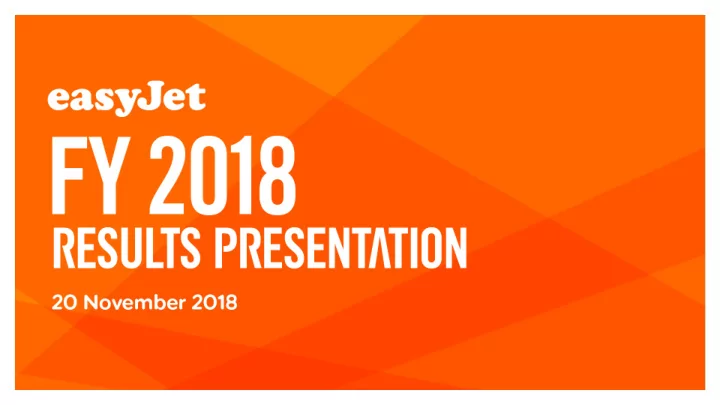 easyJet

FY 2018
RESULTS PRESENTATION

20 November 2018